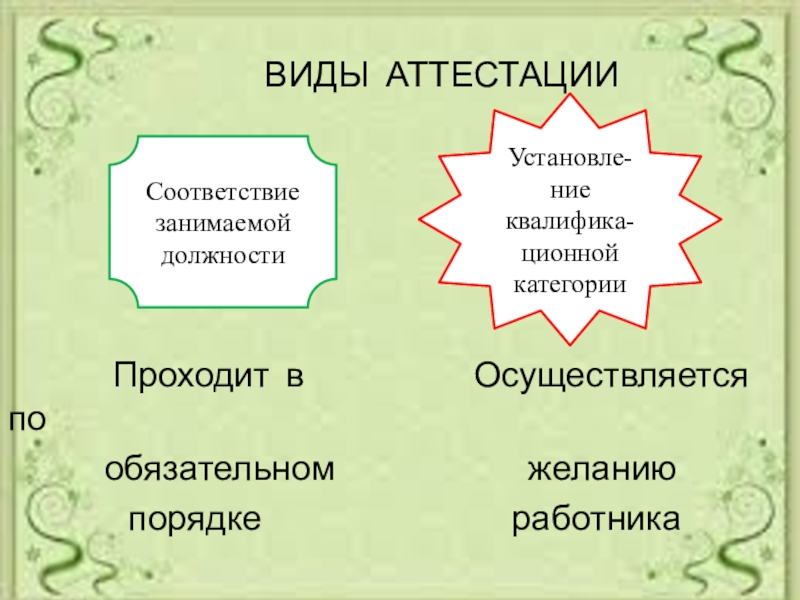 ВИДЫ АТТЕСТАЦИИ

Соответствие занимаемой должности

Установление квалификационной категории

Проходит в Осуществляется по
обязательном желанию
порядке работника